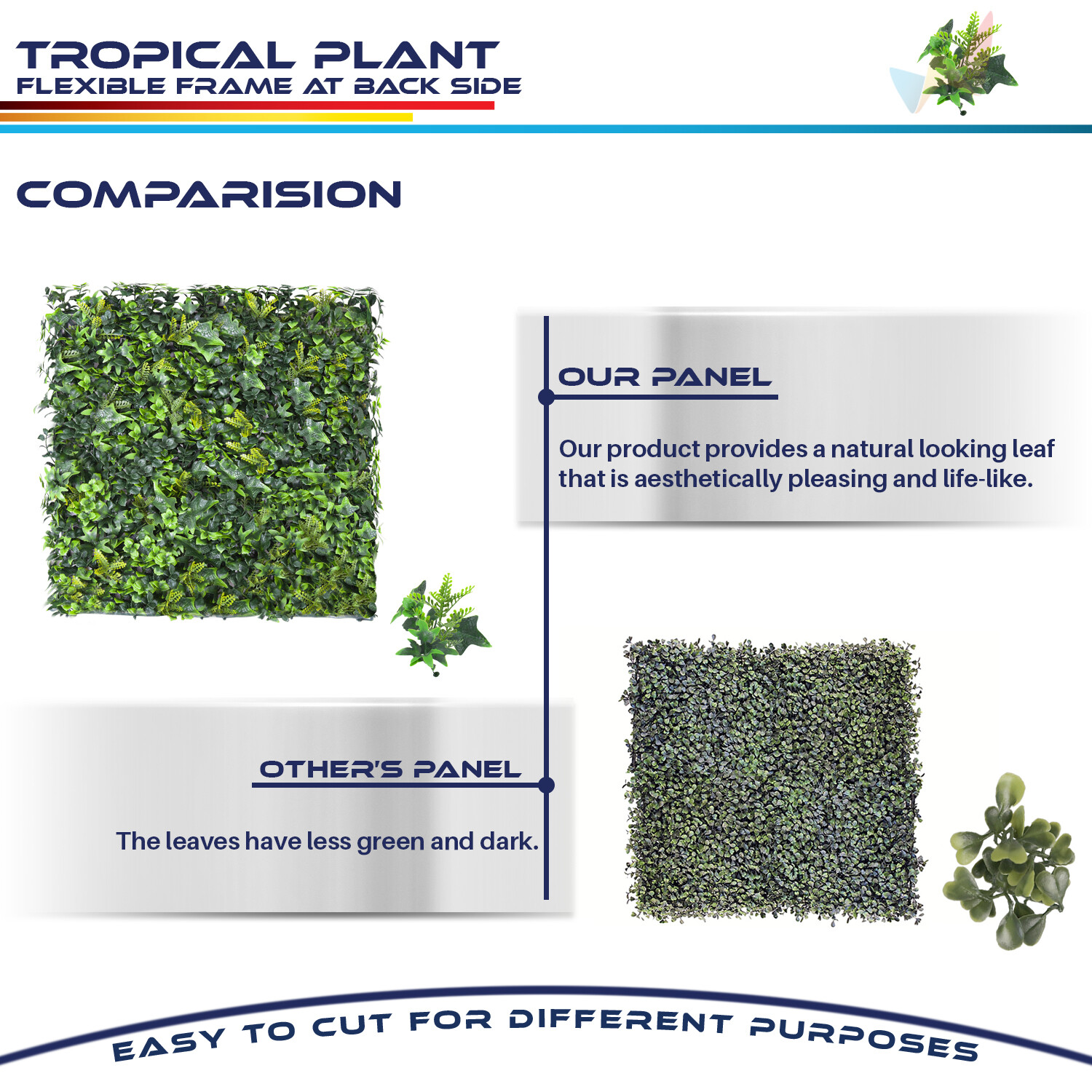 TROPICAL PLANT
FLEXIBLE FRAME AT BACK SIDE

COMPARISION

OUR PANEL

Our product provides a natural looking leaf that is aesthetically pleasing and life-like.

OTHER'S PANEL

The leaves have less green and dark.

EASY TO CUT FOR DIFFERENT PURPOSES